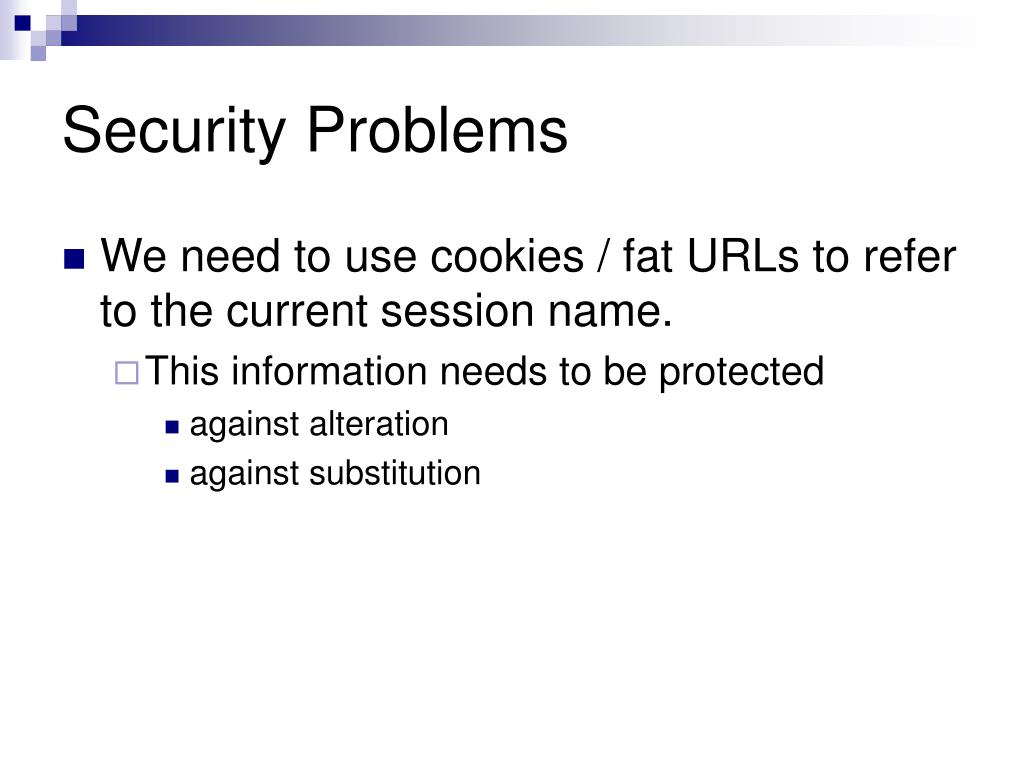 Security Problems

We need to use cookies / fat URLs to refer to the current session name.

This information needs to be protected

against alteration

against substitution